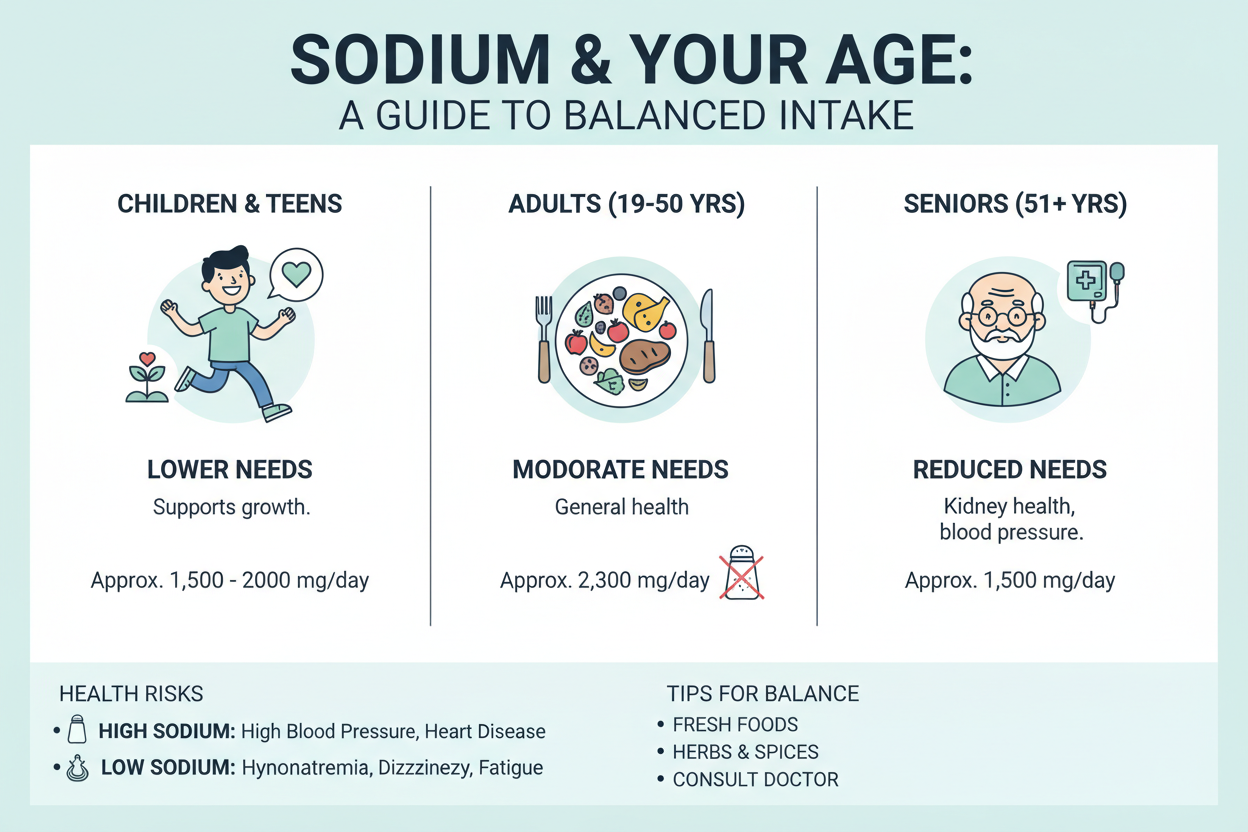 SODIUM & YOUR AGE:
A GUIDE TO BALANCED INTAKE

CHILDREN & TEENS

LOWER NEEDS
Supports growth.

Approx. 1,500 - 2000 mg/day

ADULTS (19-50 YRS)

MODORATE NEEDS
General health

Approx. 2,300 mg/day

SENIORS (51+ YRS)

REDUCED NEEDS
Kidney health, blood pressure.

Approx. 1,500 mg/day

HEALTH RISKS
• HIGH SODIUM: High Blood Pressure, Heart Disease
• LOW SODIUM: Hynonatremia, Dizzzinezy, Fatigue

TIPS FOR BALANCE
• FRESH FOODS
• HERBS & SPICES
• CONSULT DOCTOR